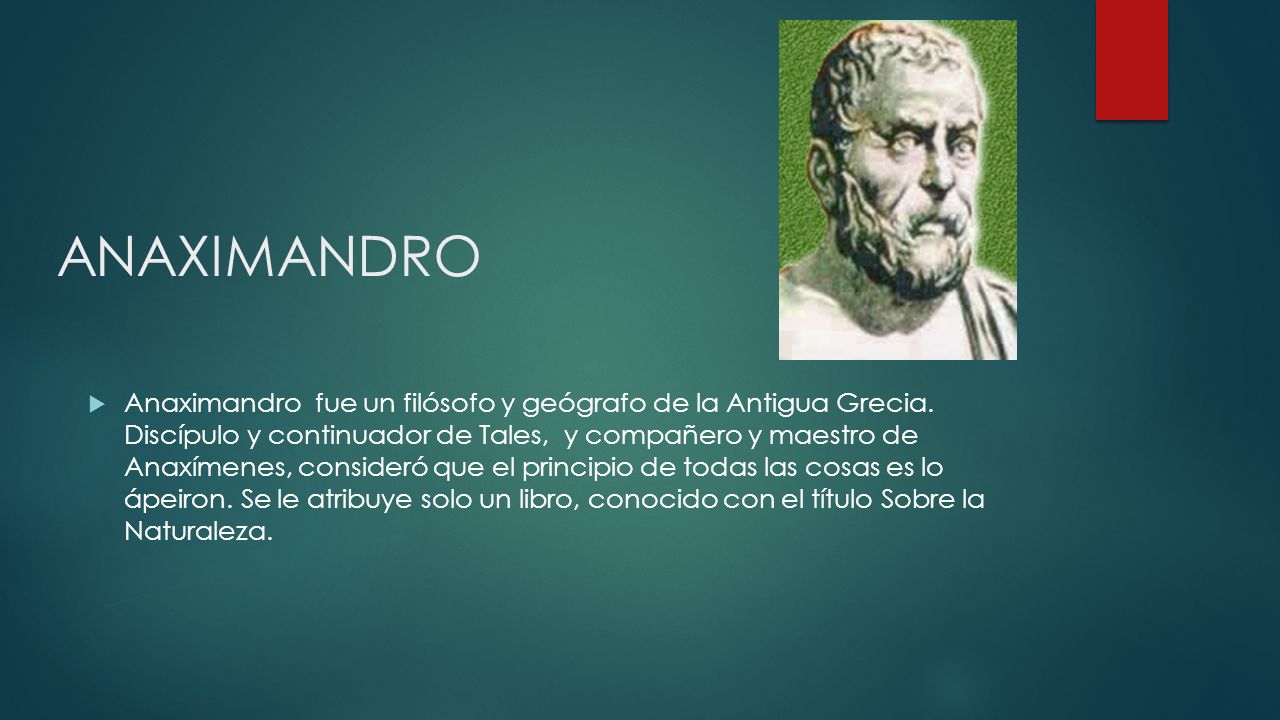 ANAXIMANDRO

Anaximandro fue un filósofo y geógrafo de la Antigua Grecia. Discípulo y continuador de Tales, y compañero y maestro de Anaxímenes, consideró que el principio de todas las cosas es lo ápeiron. Se le atribuye solo un libro, conocido con el título Sobre la Naturaleza.